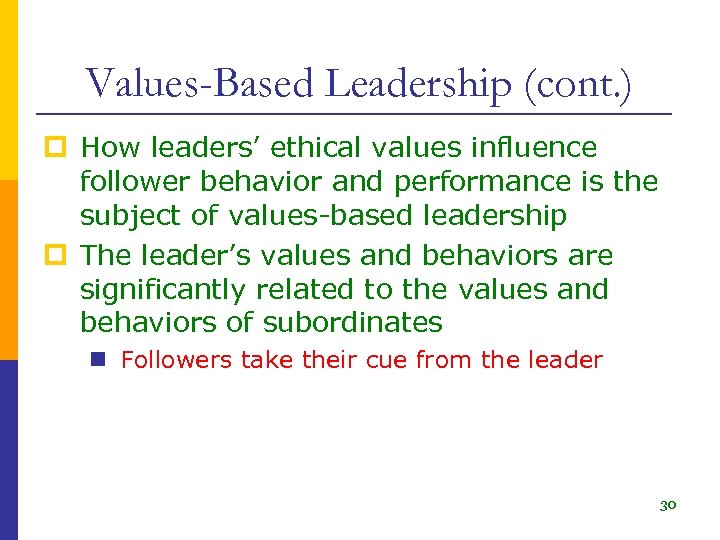 Values-Based Leadership (cont.)

How leaders' ethical values influence follower behavior and performance is the subject of values-based leadership

The leader's values and behaviors are significantly related to the values and behaviors of subordinates

Followers take their cue from the leader

30